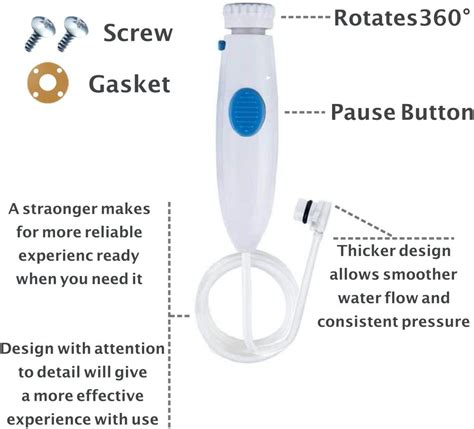 Screw

Gasket

Rotates360°

Pause Button

A straonger makes for more reliable experienc ready when you need it

Design with attention to detail will give a more effective experience with use

Thicker design allows smoother water flow and consistent pressure